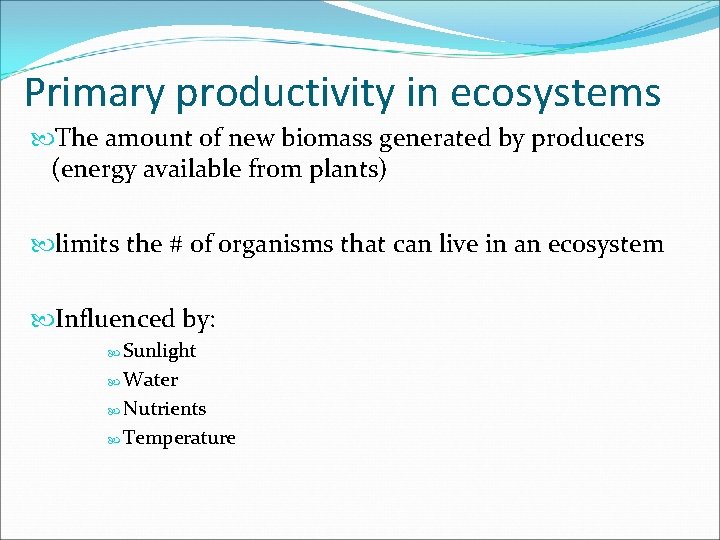 Primary productivity in ecosystems

The amount of new biomass generated by producers (energy available from plants)

limits the # of organisms that can live in an ecosystem

Influenced by:

Sunlight

Water

Nutrients

Temperature